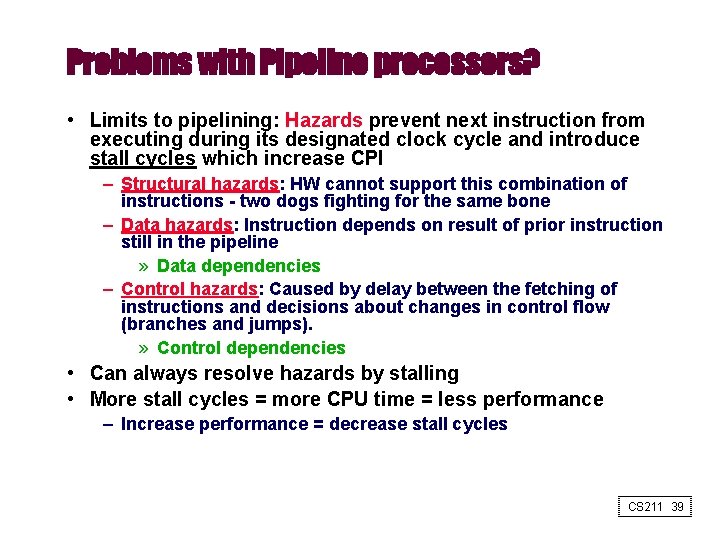 Problems with Pipeline processors?

• Limits to pipelining: Hazards prevent next instruction from executing during its designated clock cycle and introduce stall cycles which increase CPI

– Structural hazards: HW cannot support this combination of instructions - two dogs fighting for the same bone

– Data hazards: Instruction depends on result of prior instruction still in the pipeline

» Data dependencies

– Control hazards: Caused by delay between the fetching of instructions and decisions about changes in control flow (branches and jumps).

» Control dependencies

• Can always resolve hazards by stalling

• More stall cycles = more CPU time = less performance

– Increase performance = decrease stall cycles

CS211 39